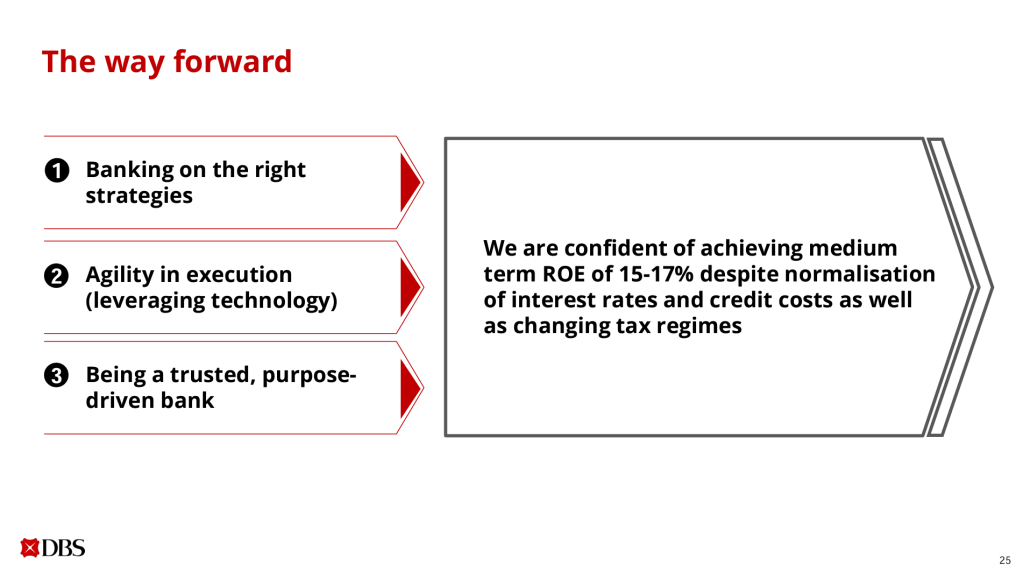 The way forward

❶ Banking on the right strategies

❷ Agility in execution (leveraging technology)

❸ Being a trusted, purpose-driven bank

We are confident of achieving medium term ROE of 15-17% despite normalisation of interest rates and credit costs as well as changing tax regimes

DBS

25